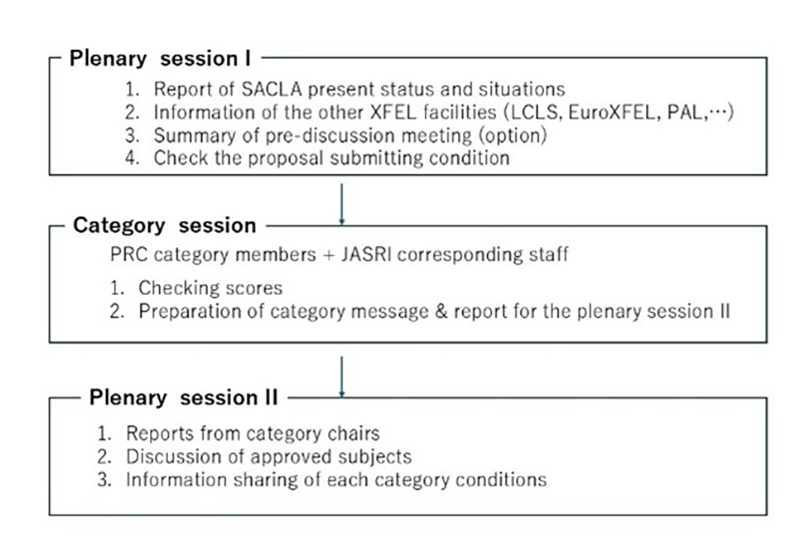 Plenary session I

1. Report of SACLA present status and situations
2. Information of the other XFEL facilities (LCLS, EuroXFEL, PAL,…)
3. Summary of pre-discussion meeting (option)
4. Check the proposal submitting condition

Category session

PRC category members + JASRI corresponding staff

1. Checking scores
2. Preparation of category message & report for the plenary session II

Plenary session II

1. Reports from category chairs
2. Discussion of approved subjects
3. Information sharing of each category conditions